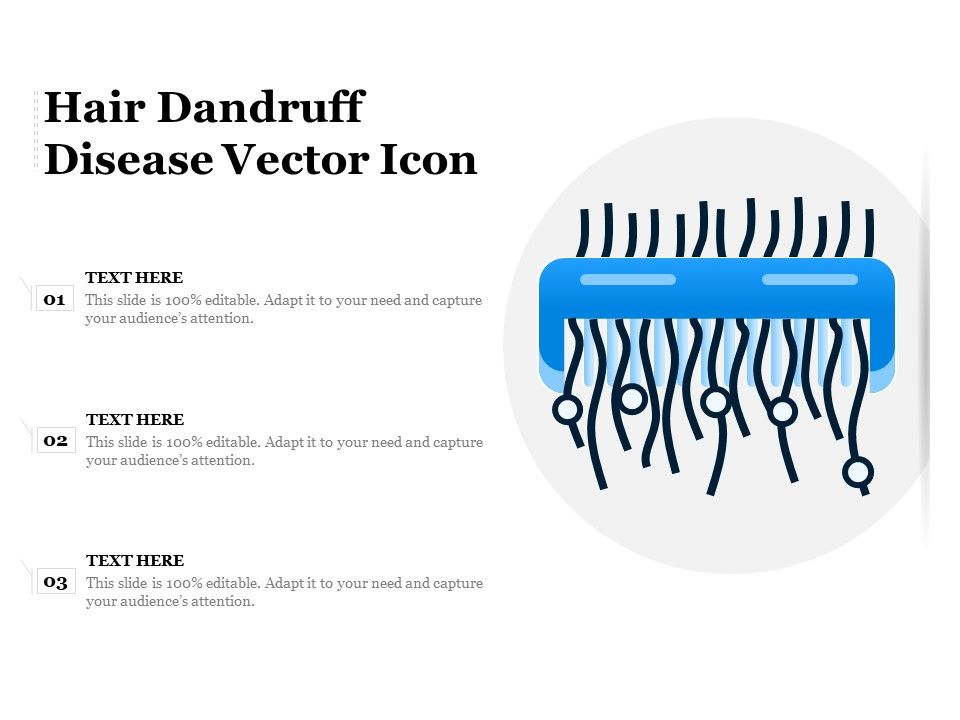 Hair Dandruff Disease Vector Icon

01
TEXT HERE
This slide is 100% editable. Adapt it to your need and capture your audience's attention.

02
TEXT HERE
This slide is 100% editable. Adapt it to your need and capture your audience's attention.

03
TEXT HERE
This slide is 100% editable. Adapt it to your need and capture your audience's attention.